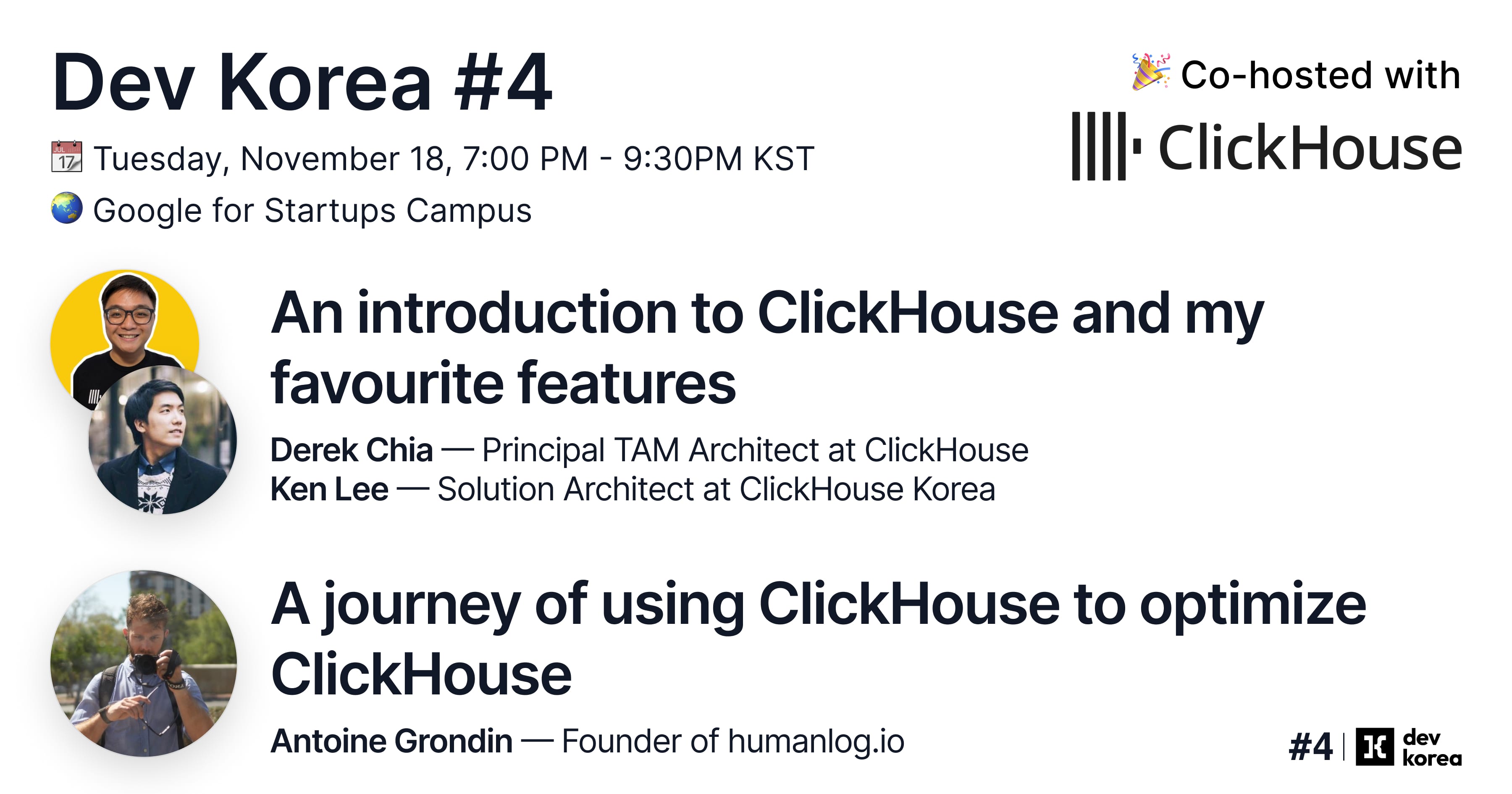 Dev Korea #4

📅 Tuesday, November 18, 7:00 PM - 9:30PM KST

🌏 Google for Startups Campus

🎉 Co-hosted with

ClickHouse

An introduction to ClickHouse and my favourite features

Derek Chia — Principal TAM Architect at ClickHouse
Ken Lee — Solution Architect at ClickHouse Korea

A journey of using ClickHouse to optimize ClickHouse

Antoine Grondin — Founder of humanlog.io

#4 | dev korea